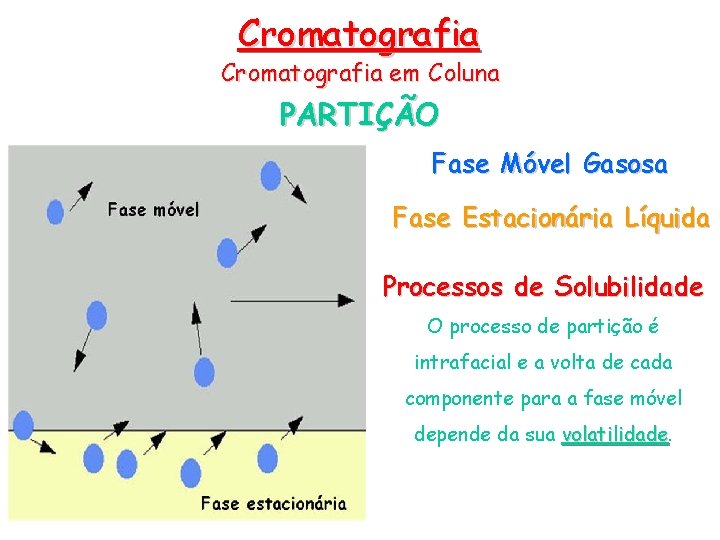 Cromatografia
Cromatografia em Coluna
PARTIÇÃO

Fase móvel

Fase estacionária

Fase Móvel Gasosa

Fase Estacionária Líquida

Processos de Solubilidade

O processo de partição é intrafacial e a volta de cada componente para a fase móvel depende da sua volatilidade.